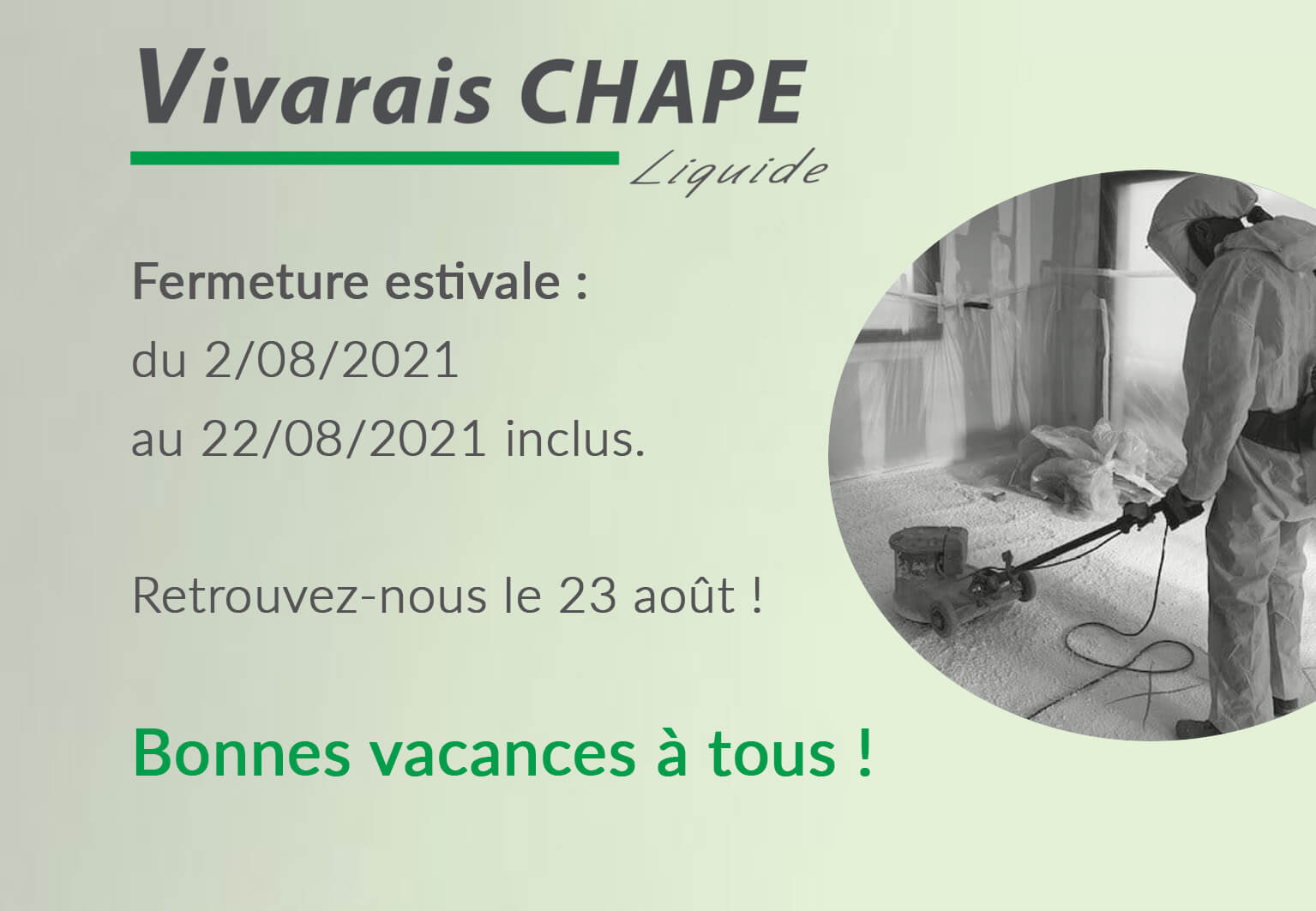 Vivarais CHAPE
Liquide

Fermeture estivale :
du 2/08/2021
au 22/08/2021 inclus.

Retrouvez-nous le 23 août !

Bonnes vacances à tous !